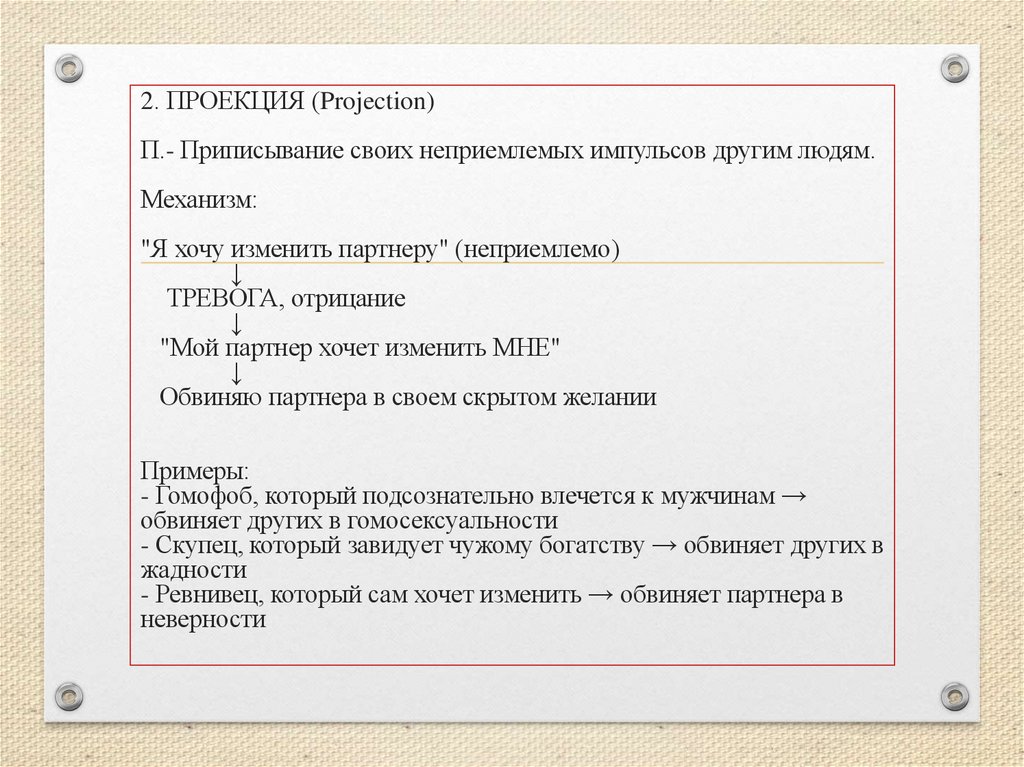 2. ПРОЕКЦИЯ (Projection)

П.- Приписывание своих неприемлемых импульсов другим людям.

Механизм:

"Я хочу изменить партнеру" (неприемлемо)
↓
ТРЕВОГА, отрицание
↓
"Мой партнер хочет изменить МНЕ"
↓
Обвиняю партнера в своем скрытом желании

Примеры:
- Гомофоб, который подсознательно влечется к мужчинам → обвиняет других в гомосексуальности
- Скупец, который завидует чужому богатству → обвиняет других в жадности
- Ревнивец, который сам хочет изменить → обвиняет партнера в неверности